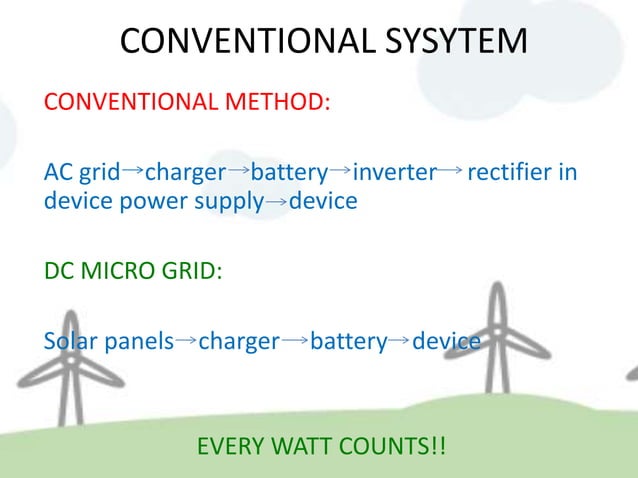 CONVENTIONAL SYSYTEM

CONVENTIONAL METHOD:

AC grid→charger→battery→inverter→ rectifier in device power supply→device

DC MICRO GRID:

Solar panels→charger→battery→device

EVERY WATT COUNTS!!